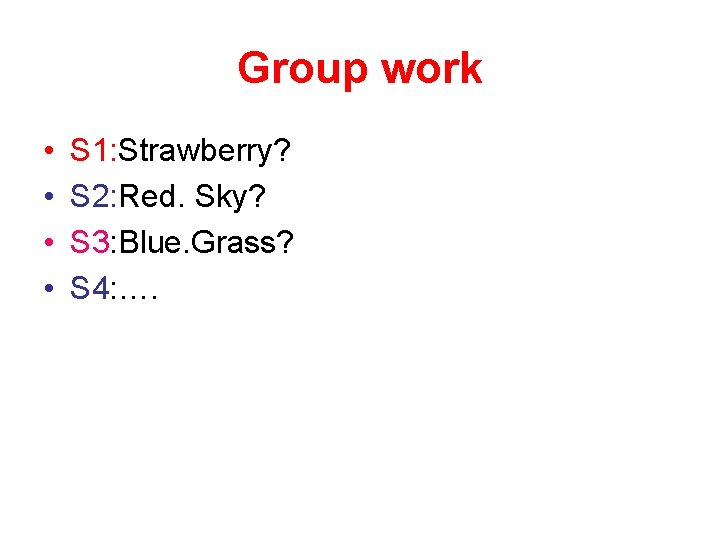 Group work

• S1:Strawberry?
• S2:Red. Sky?
• S3:Blue.Grass?
• S4:….